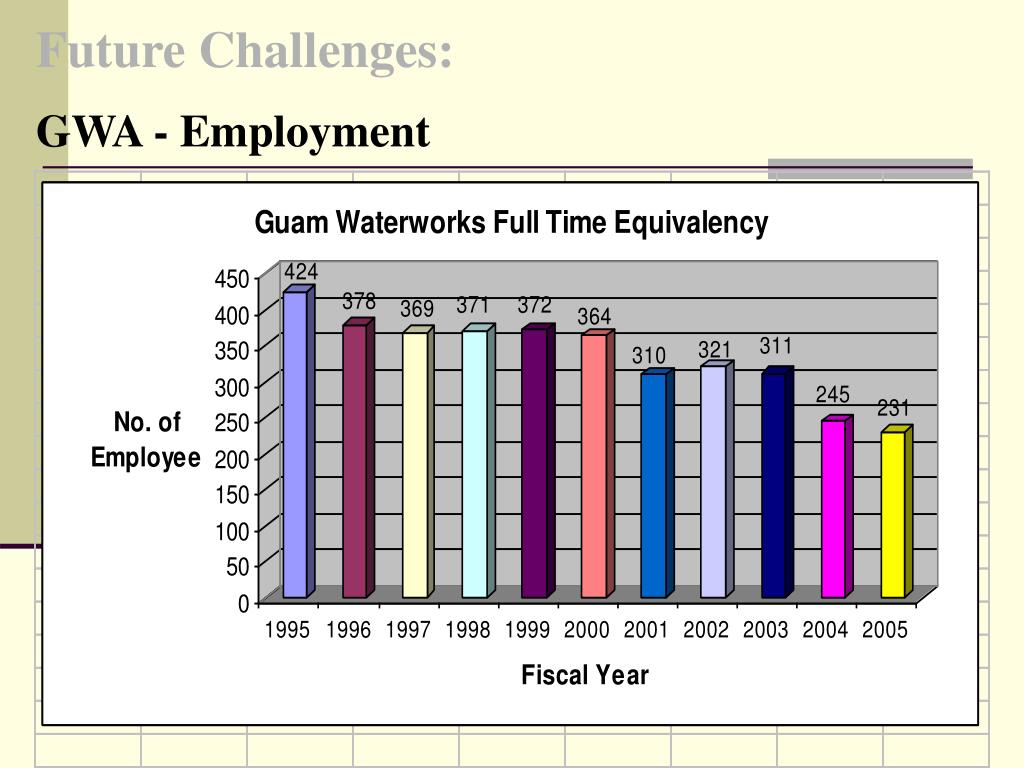 Future Challenges:
GWA - Employment

Guam Waterworks Full Time Equivalency

No. of Employee

450
400
350
300
250
200
150
100
50
0

424 378 369 371 372 364 310 321 311 245 231

1995 1996 1997 1998 1999 2000 2001 2002 2003 2004 2005

Fiscal Year